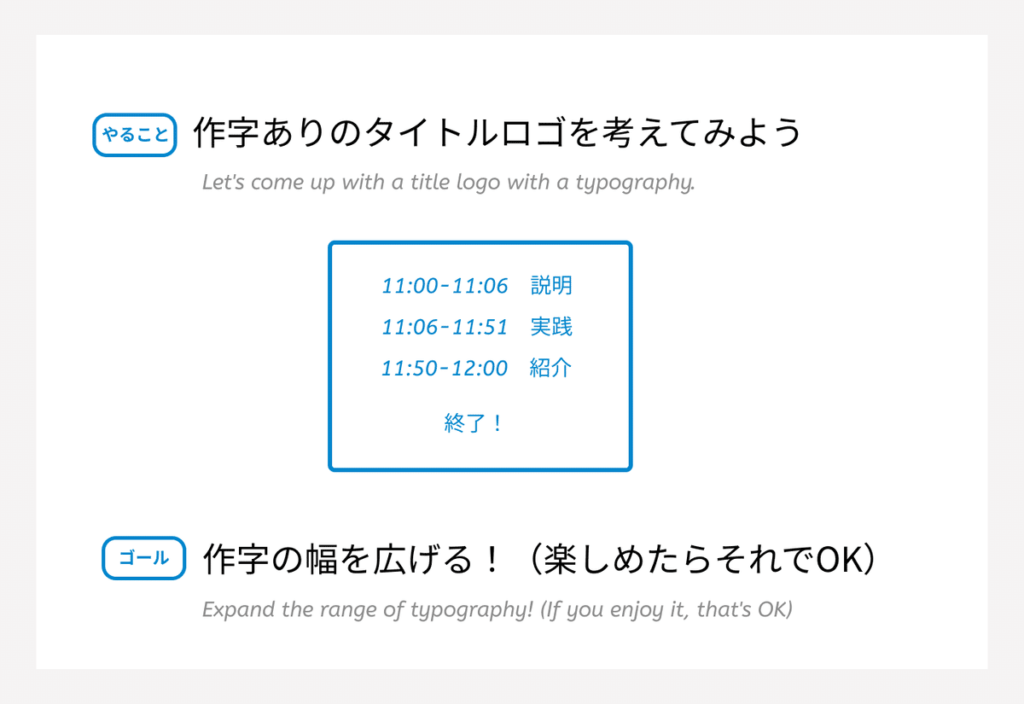 やること 作字ありのタイトルロゴを考えてみよう

Let's come up with a title logo with a typography.

11:00-11:06　説明
11:06-11:51　実践
11:50-12:00　紹介

終了！

ゴール 作字の幅を広げる！（楽しめたらそれでOK）

Expand the range of typography! (If you enjoy it, that's OK)